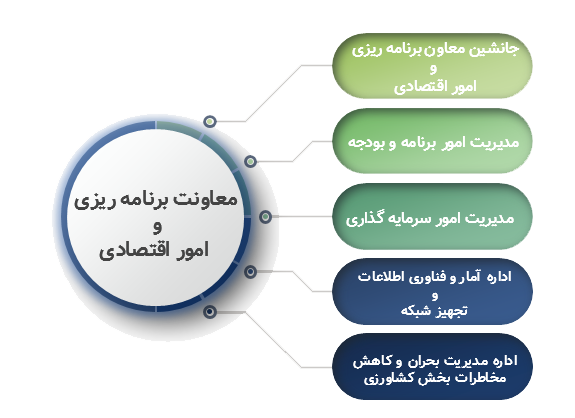 معاونت برنامه ریزی
و
امور اقتصادی

جانشین معاون برنامه ریزی
و
امور اقتصادی

مدیریت امور برنامه و بودجه

مدیریت امور سرمایه گذاری

اداره آمار و فناوری اطلاعات
و
تجهیز شبکه

اداره مدیریت بحران و کاهش
مخاطرات بخش کشاورزی